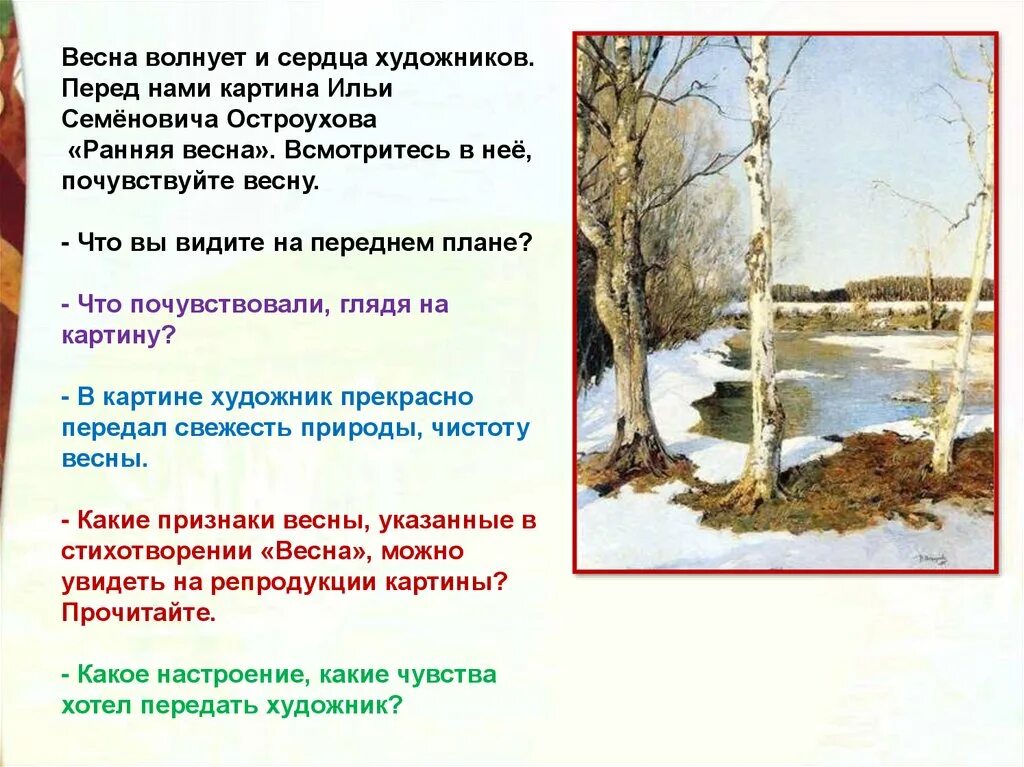 Весна волнует и сердца художников. Перед нами картина Ильи Семёновича Остроухова «Ранняя весна». Всмотритесь в неё, почувствуйте весну.

- Что вы видите на переднем плане?

- Что почувствовали, глядя на картину?

- В картине художник прекрасно передал свежесть природы, чистоту весны.

- Какие признаки весны, указанные в стихотворении «Весна», можно увидеть на репродукции картины? Прочитайте.

- Какое настроение, какие чувства хотел передать художник?